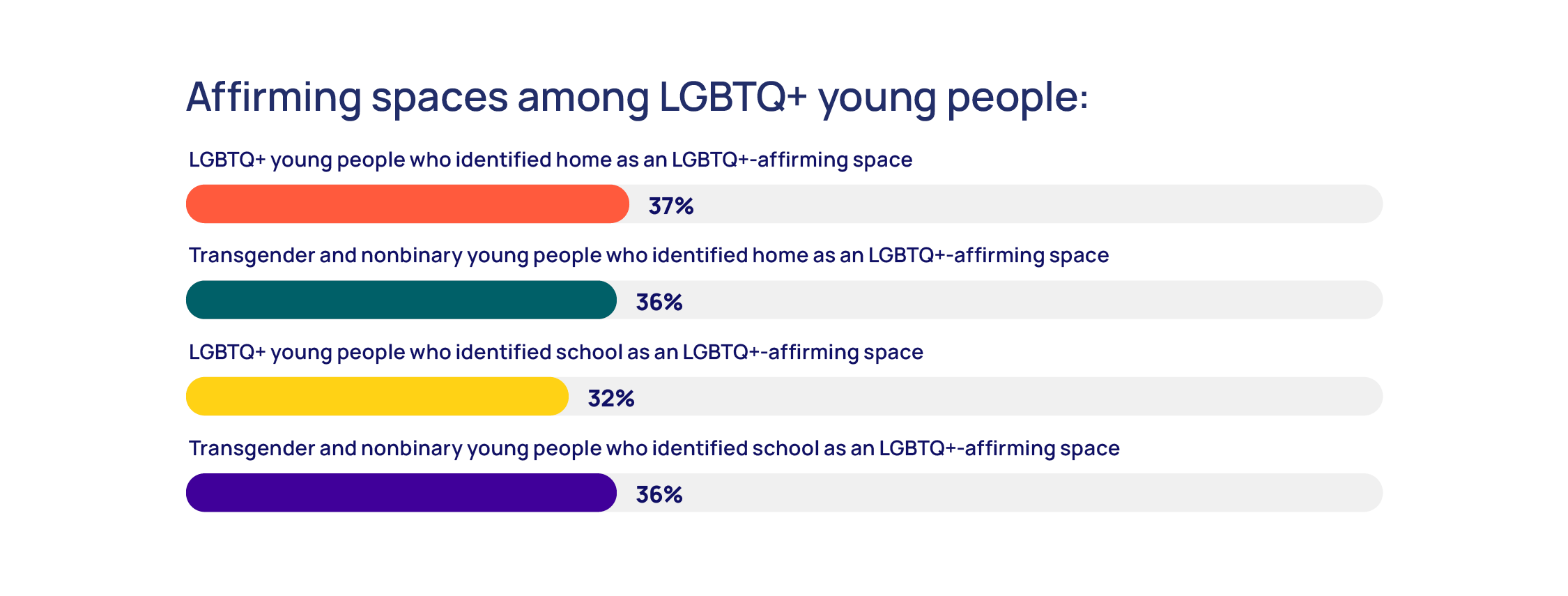 Affirming spaces among LGBTQ+ young people:

LGBTQ+ young people who identified home as an LGBTQ+-affirming space

37%

Transgender and nonbinary young people who identified home as an LGBTQ+-affirming space

36%

LGBTQ+ young people who identified school as an LGBTQ+-affirming space

32%

Transgender and nonbinary young people who identified school as an LGBTQ+-affirming space

36%